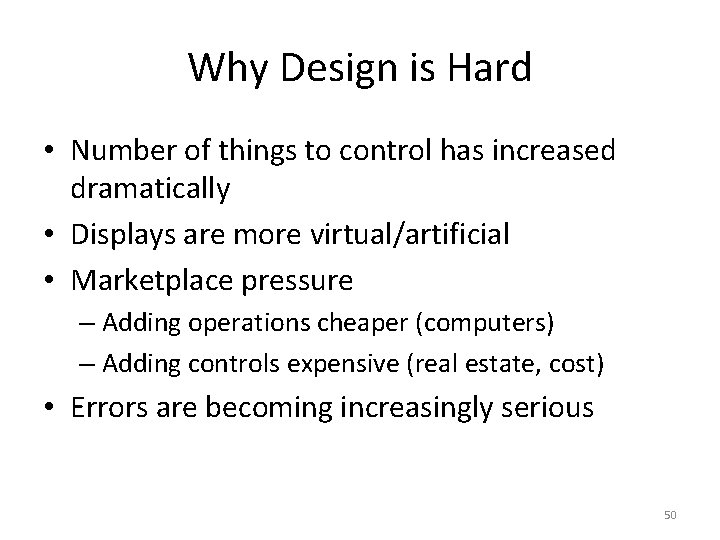 Why Design is Hard

• Number of things to control has increased dramatically
• Displays are more virtual/artificial
• Marketplace pressure
– Adding operations cheaper (computers)
– Adding controls expensive (real estate, cost)
• Errors are becoming increasingly serious

50